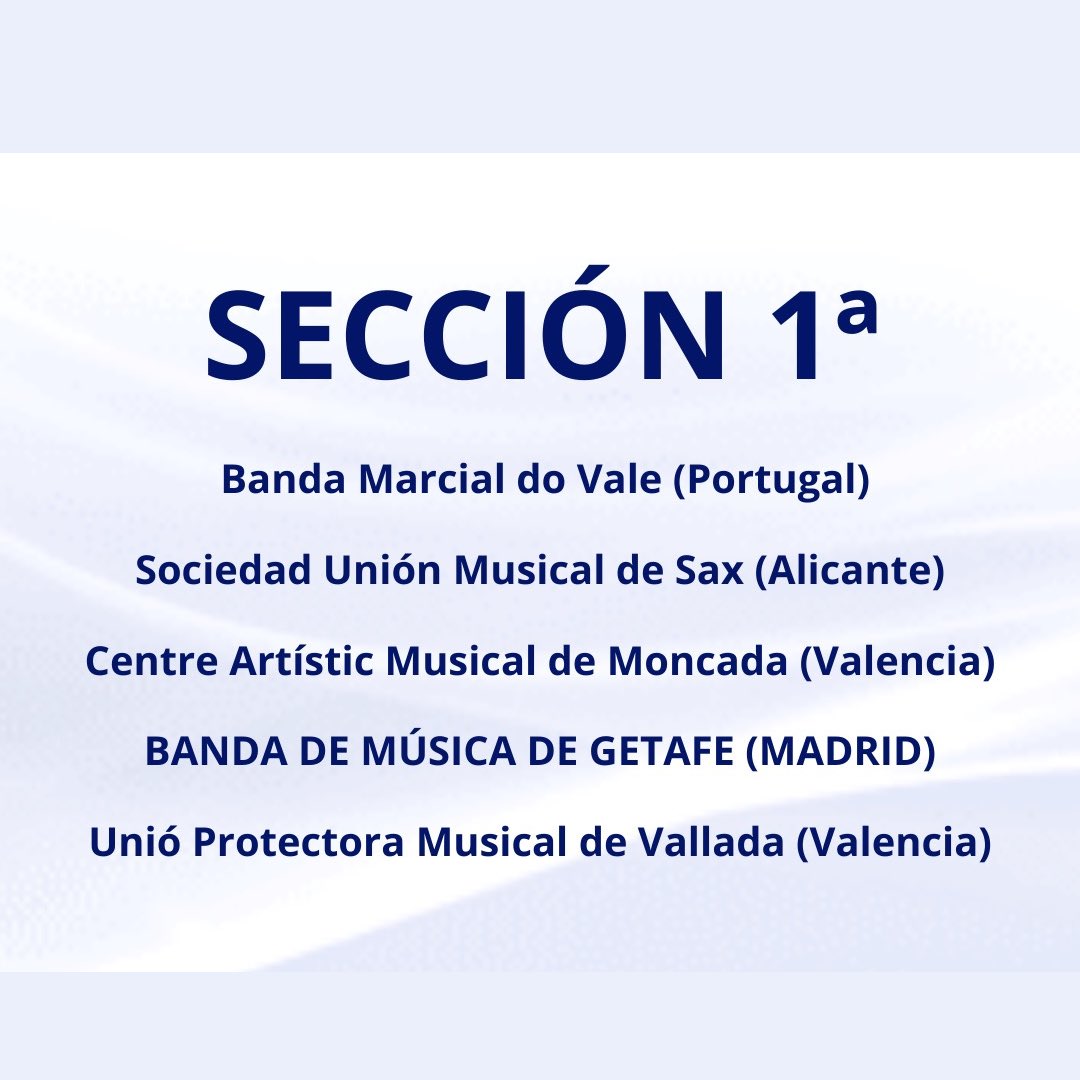 SECCIÓN 1ª

Banda Marcial do Vale (Portugal)

Sociedad Unión Musical de Sax (Alicante)

Centre Artístic Musical de Moncada (Valencia)

BANDA DE MÚSICA DE GETAFE (MADRID)

Unió Protectora Musical de Vallada (Valencia)